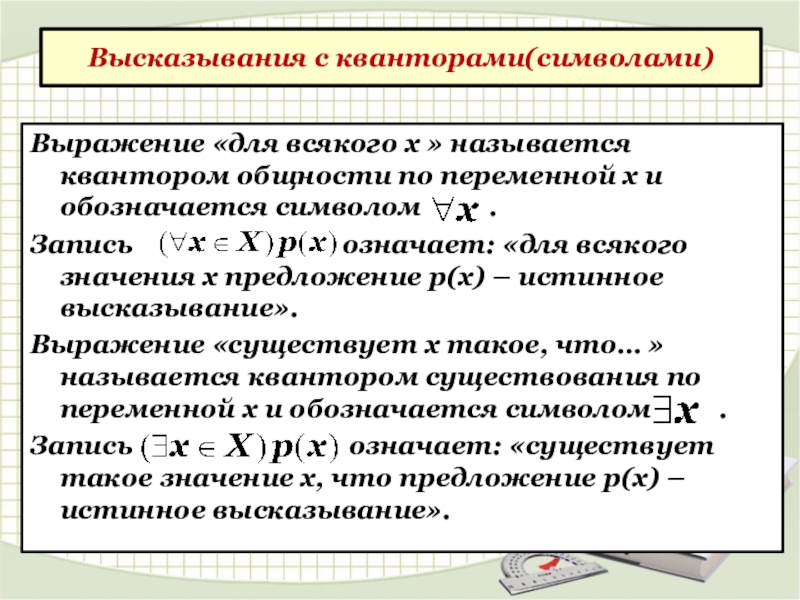 Высказывания с кванторами(символами)

Выражение «для всякого х » называется квантором общности по переменной х и обозначается символом $\forall x$ .

Запись $(\forall x \in X)\, p(x)$ означает: «для всякого значения х предложение р(х) – истинное высказывание».

Выражение «существует х такое, что… » называется квантором существования по переменной х и обозначается символом $\exists x$ .

Запись $(\exists x \in X)\, p(x)$ означает: «существует такое значение х, что предложение р(х) – истинное высказывание».